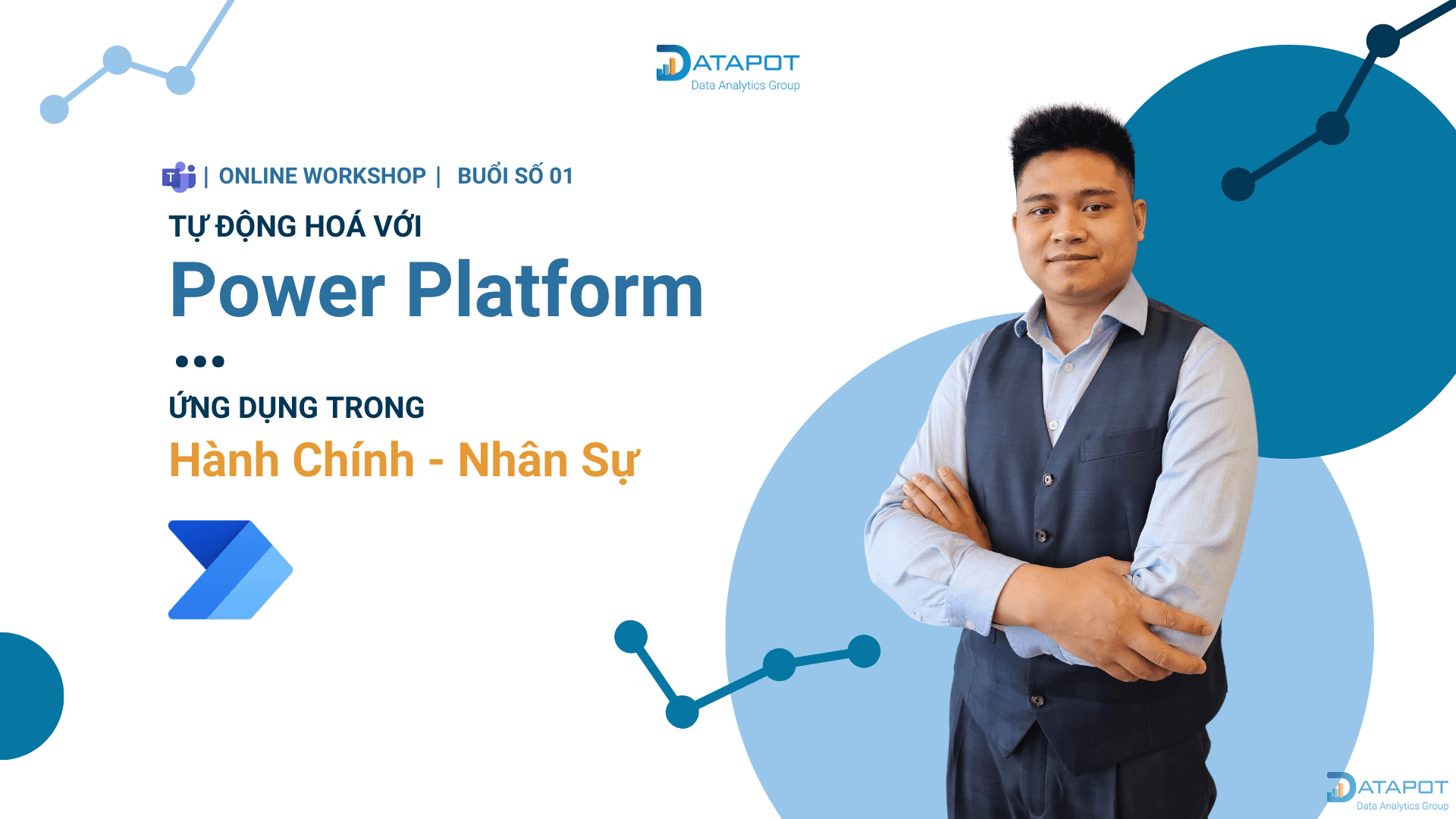 DATAPOT
Data Analytics Group

| ONLINE WORKSHOP | BUỔI SỐ 01

TỰ ĐỘNG HOÁ VỚI
Power Platform

ỨNG DỤNG TRONG
Hành Chính - Nhân Sự

DATAPOT
Data Analytics Group